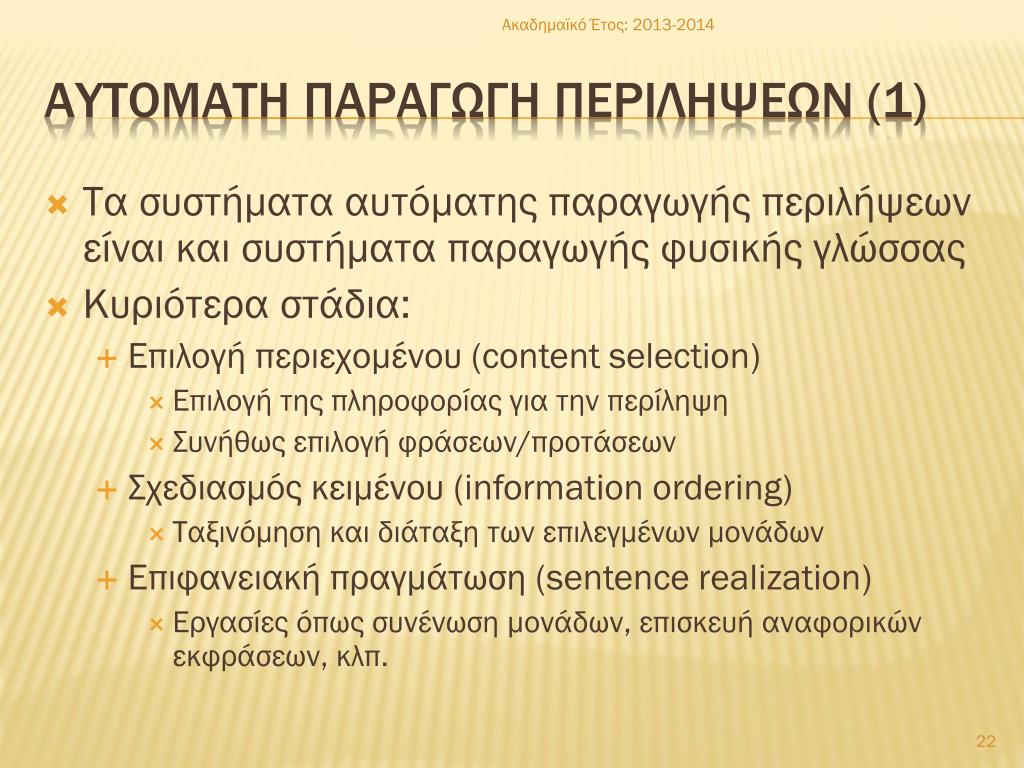 Ακαδημαϊκό Έτος: 2013-2014

ΑΥΤΟΜΑΤΗ ΠΑΡΑΓΩΓΗ ΠΕΡΙΛΗΨΕΩΝ (1)

Τα συστήματα αυτόματης παραγωγής περιλήψεων είναι και συστήματα παραγωγής φυσικής γλώσσας

Κυριότερα στάδια:

Επιλογή περιεχομένου (content selection)

Επιλογή της πληροφορίας για την περίληψη

Συνήθως επιλογή φράσεων/προτάσεων

Σχεδιασμός κειμένου (information ordering)

Ταξινόμηση και διάταξη των επιλεγμένων μονάδων

Επιφανειακή πραγμάτωση (sentence realization)

Εργασίες όπως συνένωση μονάδων, επισκευή αναφορικών εκφράσεων, κλπ.

22